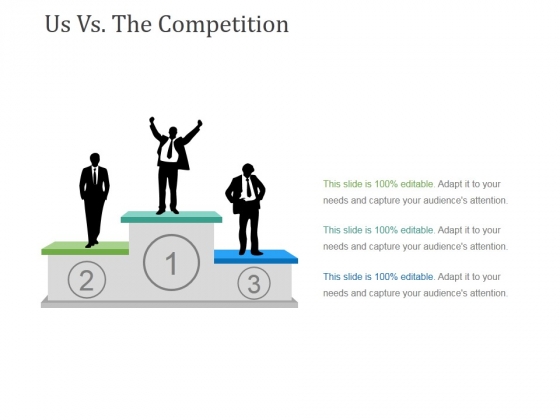 Us Vs. The Competition

2

1

3

This slide is 100% editable. Adapt it to your needs and capture your audience's attention.

This slide is 100% editable. Adapt it to your needs and capture your audience's attention.

This slide is 100% editable. Adapt it to your needs and capture your audience's attention.